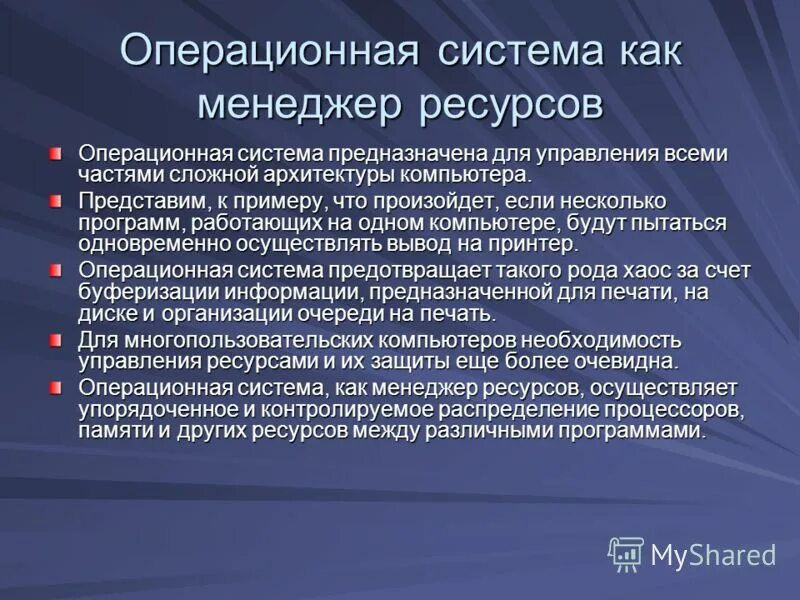 Операционная система как менеджер ресурсов

Операционная система предназначена для управления всеми частями сложной архитектуры компьютера.

Представим, к примеру, что произойдет, если несколько программ, работающих на одном компьютере, будут пытаться одновременно осуществлять вывод на принтер.

Операционная система предотвращает такого рода хаос за счет буферизации информации, предназначенной для печати, на диске и организации очереди на печать.

Для многопользовательских компьютеров необходимость управления ресурсами и их защиты еще более очевидна.

Операционная система, как менеджер ресурсов, осуществляет упорядоченное и контролируемое распределение процессоров, памяти и других ресурсов между различными программами.

MyShared